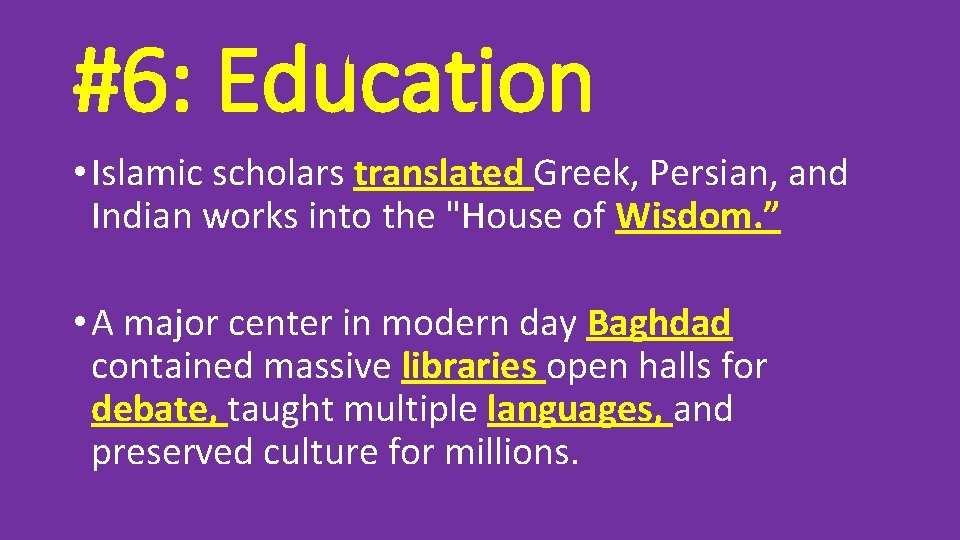 #6: Education

• Islamic scholars translated Greek, Persian, and Indian works into the "House of Wisdom.”

• A major center in modern day Baghdad contained massive libraries open halls for debate, taught multiple languages, and preserved culture for millions.